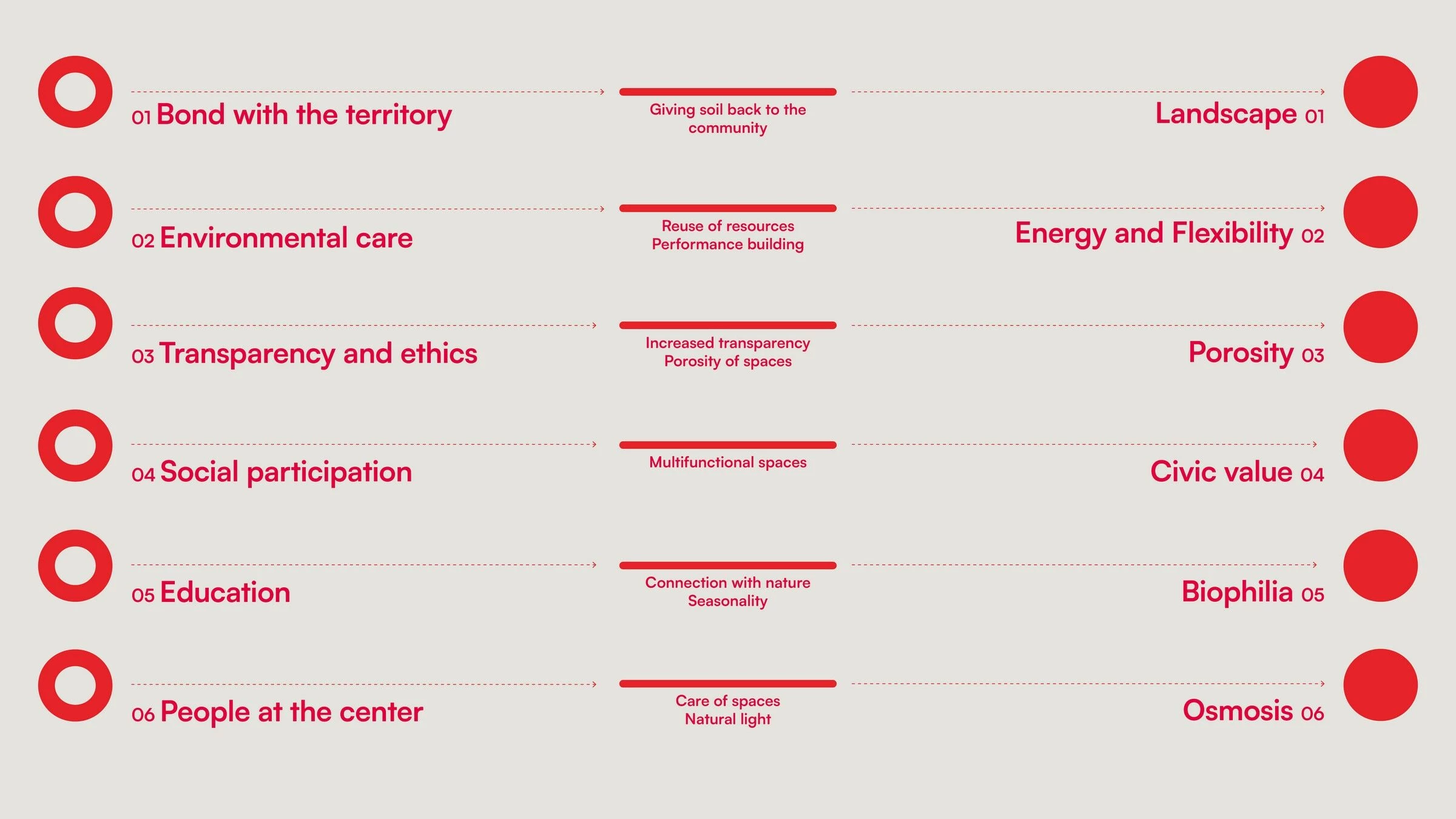 01 Bond with the territory

Giving soil back to the community

Landscape 01

02 Environmental care

Reuse of resources
Performance building

Energy and Flexibility 02

03 Transparency and ethics

Increased transparency
Porosity of spaces

Porosity 03

04 Social participation

Multifunctional spaces

Civic value 04

05 Education

Connection with nature
Seasonality

Biophilia 05

06 People at the center

Care of spaces
Natural light

Osmosis 06